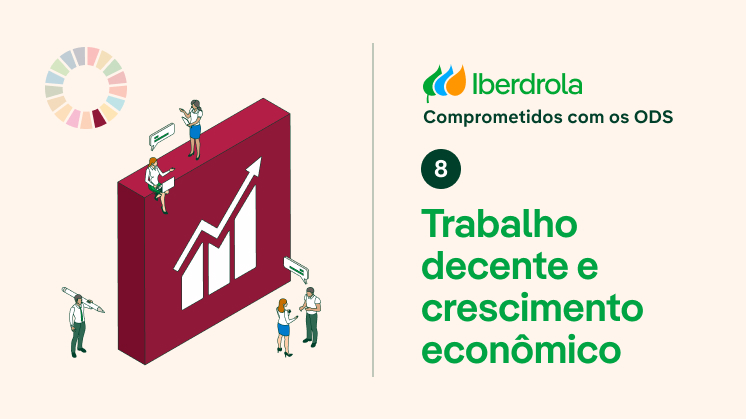 Iberdrola
Comprometidos com os ODS

8

Trabalho decente e crescimento econômico